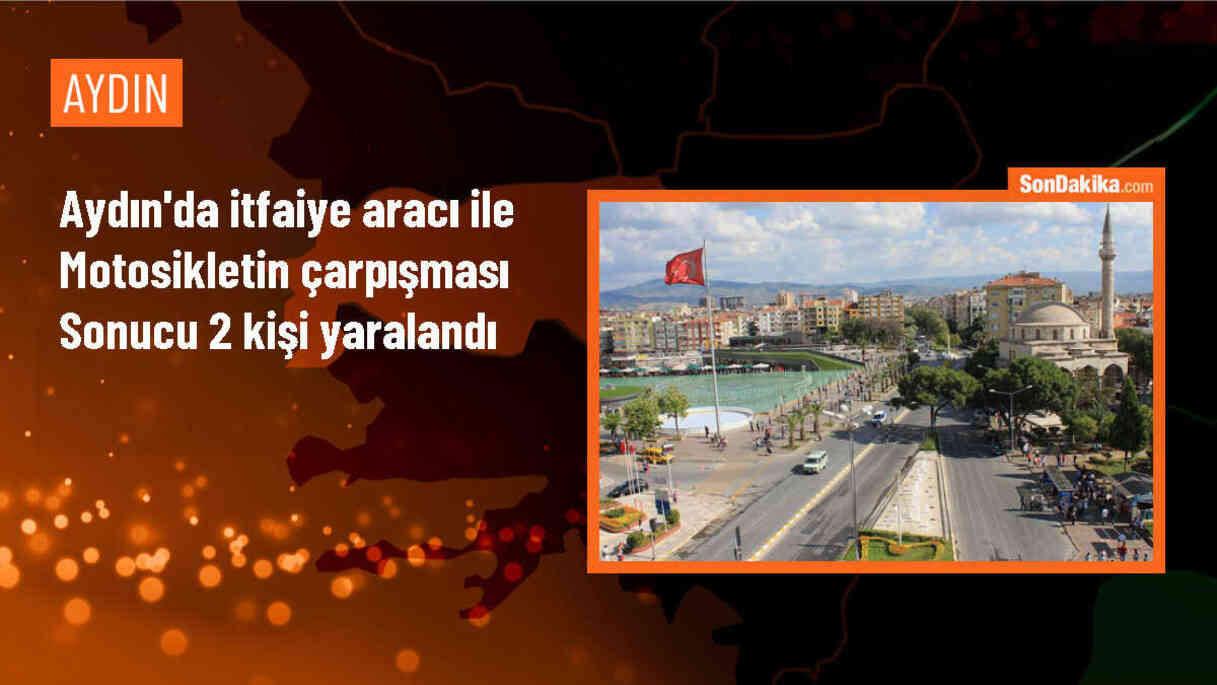 AYDIN

Aydın'da itfaiye aracı ile Motosikletin çarpışması Sonucu 2 kişi yaralandı

SonDakika.com